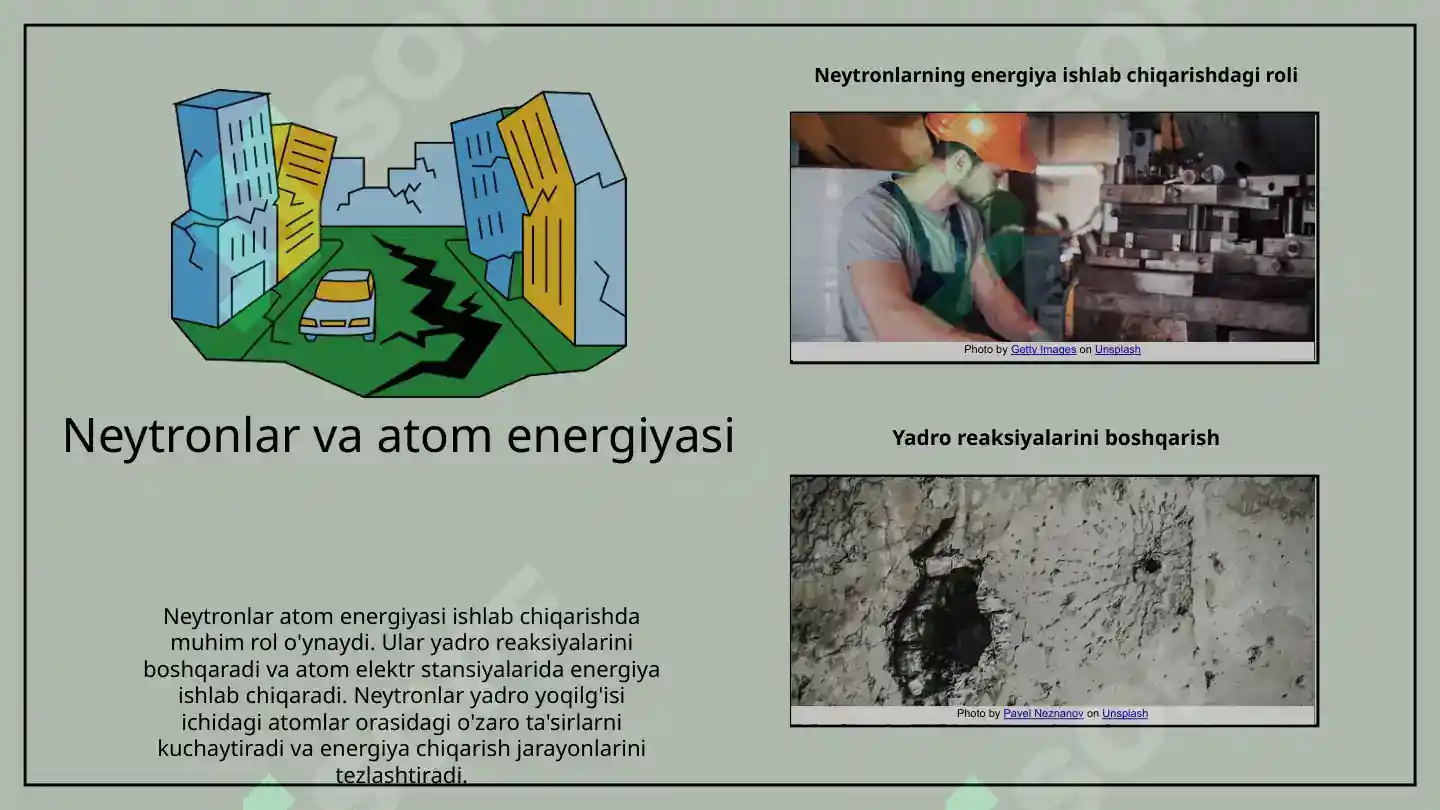 Neytronlar va atom energiyasi

Neytronlar atom energiyasi ishlab chiqarishda muhim rol o'ynaydi. Ular yadro reaksiyalarini boshqaradi va atom elektr stansiyalarida energiya ishlab chiqaradi. Neytronlar yadro yoqilg'isi ichidagi atomlar orasidagi o'zaro ta'sirlarni kuchaytiradi va energiya chiqarish jarayonlarini tezlashtiradi.

Neytronlarning energiya ishlab chiqarishdagi roli

Photo by Getty Images on Unsplash

Yadro reaksiyalarini boshqarish

Photo by Pavel Neznanov on Unsplash